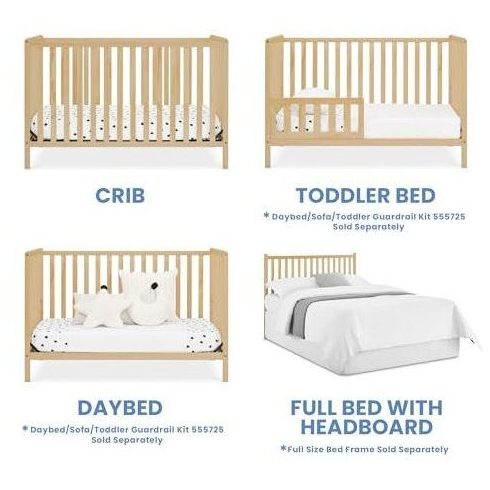 CRIB

TODDLER BED

* Daybed/Sofa/Toddler Guardrail Kit 555725 Sold Separately

DAYBED

* Daybed/Sofa/Toddler Guardrail Kit 555725 Sold Separately

FULL BED WITH HEADBOARD

*Full Size Bed Frame Sold Separately